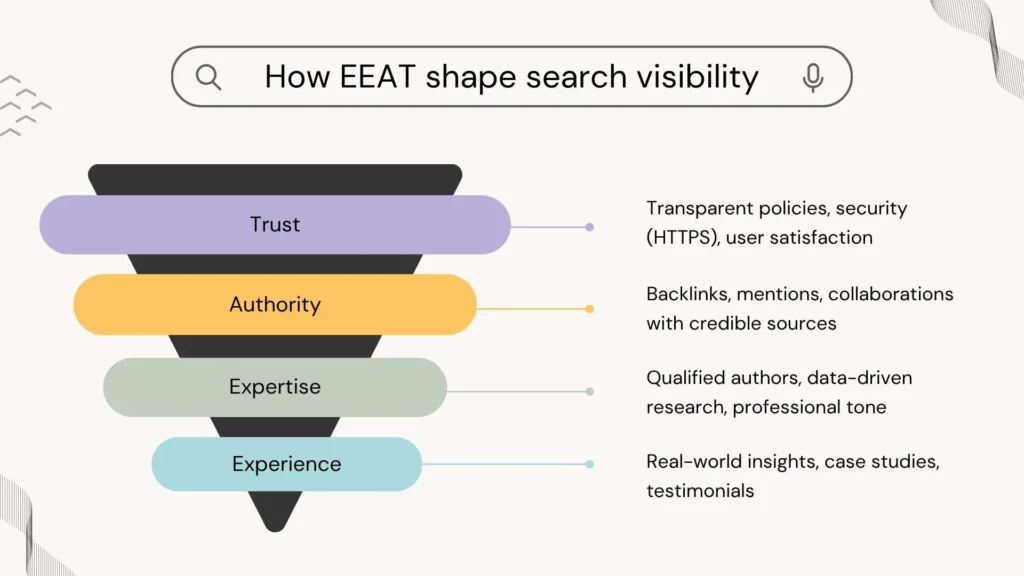 How EEAT shape search visibility

Trust

Transparent policies, security (HTTPS), user satisfaction

Authority

Backlinks, mentions, collaborations with credible sources

Expertise

Qualified authors, data-driven research, professional tone

Experience

Real-world insights, case studies, testimonials